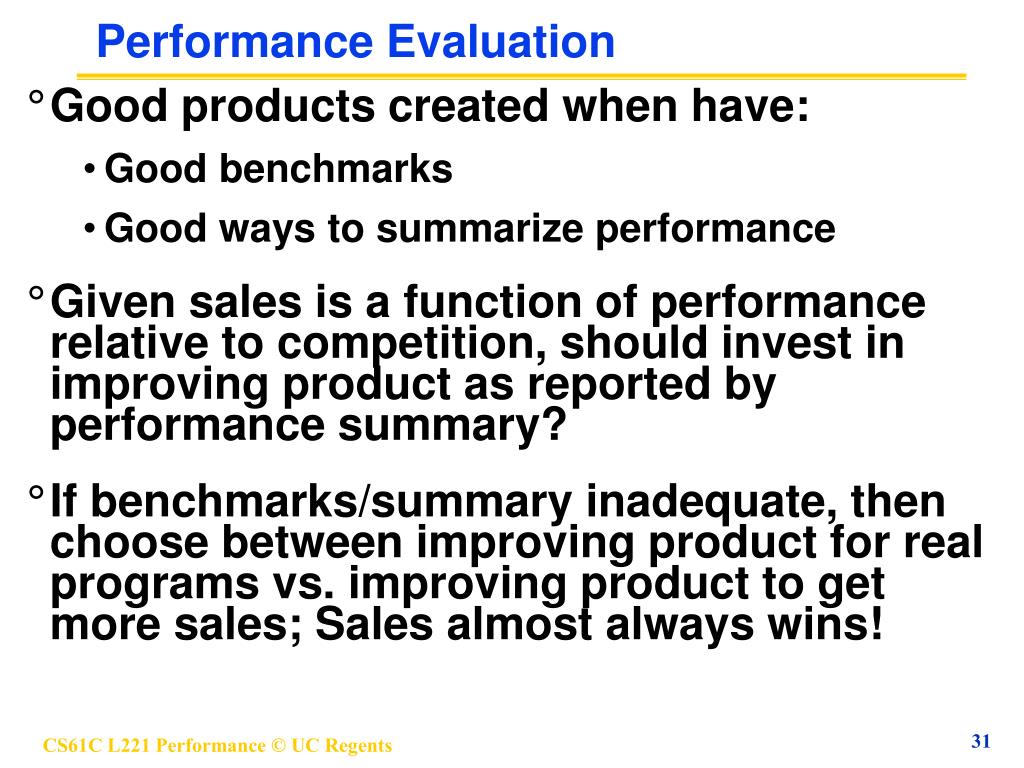 Performance Evaluation

° Good products created when have:

• Good benchmarks

• Good ways to summarize performance

° Given sales is a function of performance relative to competition, should invest in improving product as reported by performance summary?

° If benchmarks/summary inadequate, then choose between improving product for real programs vs. improving product to get more sales; Sales almost always wins!

CS61C L221 Performance © UC Regents

31